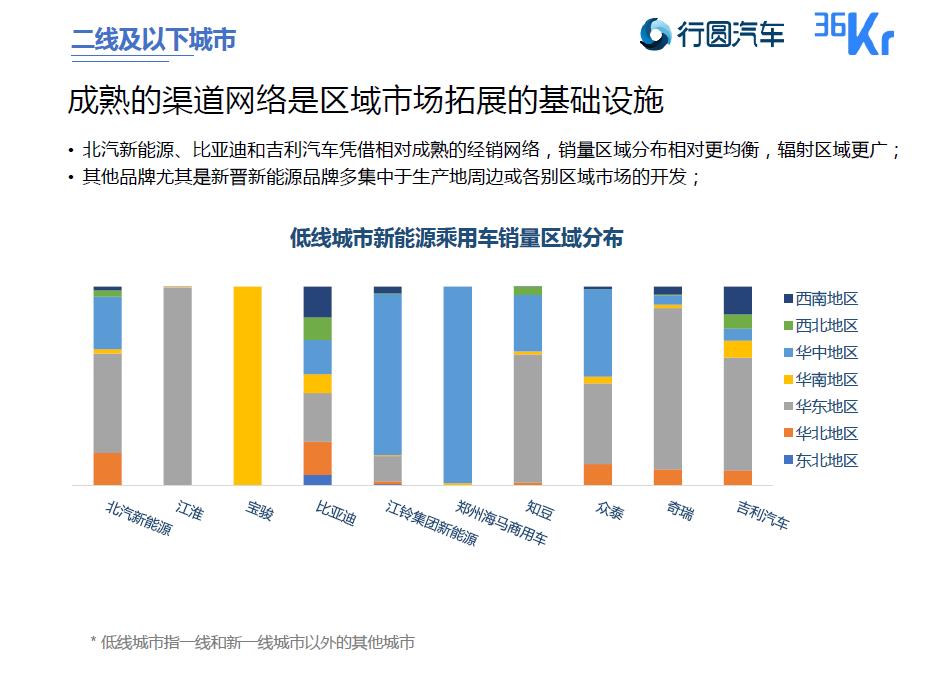 二线及以下城市

行圆汽车 36Kr

成熟的渠道网络是区域市场拓展的基础设施

• 北汽新能源、比亚迪和吉利汽车凭借相对成熟的经销网络，销量区域分布相对更均衡，辐射区域更广；
• 其他品牌尤其是新晋新能源品牌多集中于生产地周边或各别区域市场的开发；

低线城市新能源乘用车销量区域分布

西南地区
西北地区
华中地区
华南地区
华东地区
华北地区
东北地区

北汽新能源
江淮
宝骏
比亚迪
江铃集团新能源
郑州海马商用车
知豆
众泰
奇瑞
吉利汽车

* 低线城市指一线和新一线城市以外的其他城市